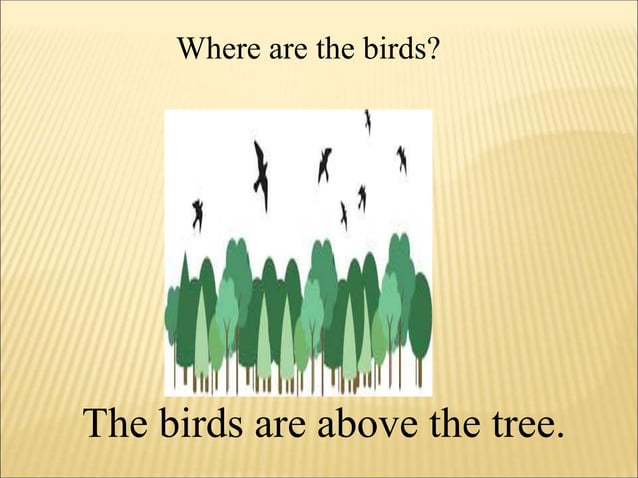 Where are the birds?

The birds are above the tree.